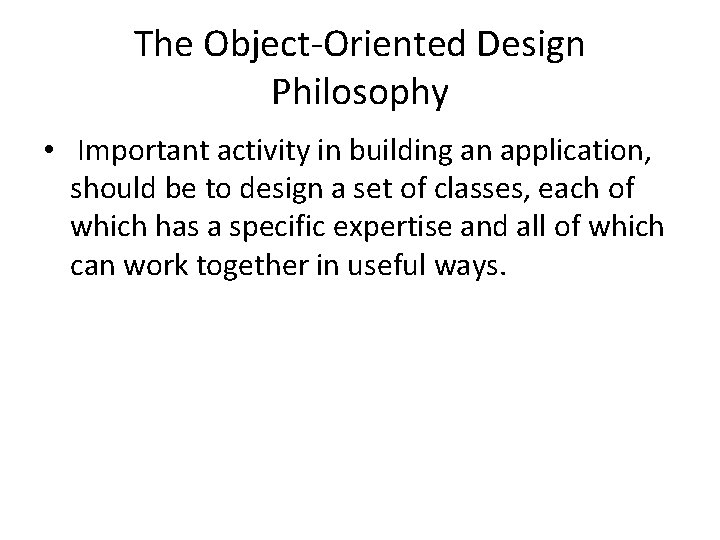 The Object-Oriented Design Philosophy

• Important activity in building an application, should be to design a set of classes, each of which has a specific expertise and all of which can work together in useful ways.